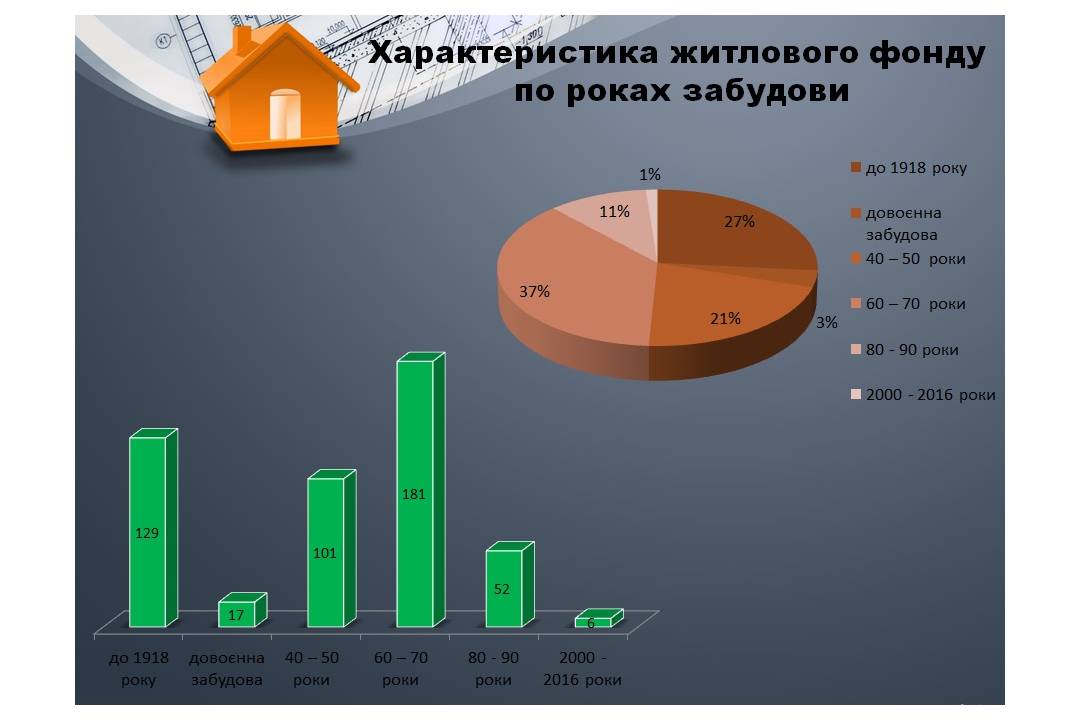 Характеристика житлового фонду по роках забудови

1%
11%
27%
37%
21%
3%

до 1918 року
довоєнна забудова
40 – 50 роки
60 – 70 роки
80 - 90 роки
2000 - 2016 роки

129
17
101
181
52
6

до 1918 року
довоєнна забудова
40 – 50 роки
60 – 70 роки
80 - 90 роки
2000 - 2016 роки